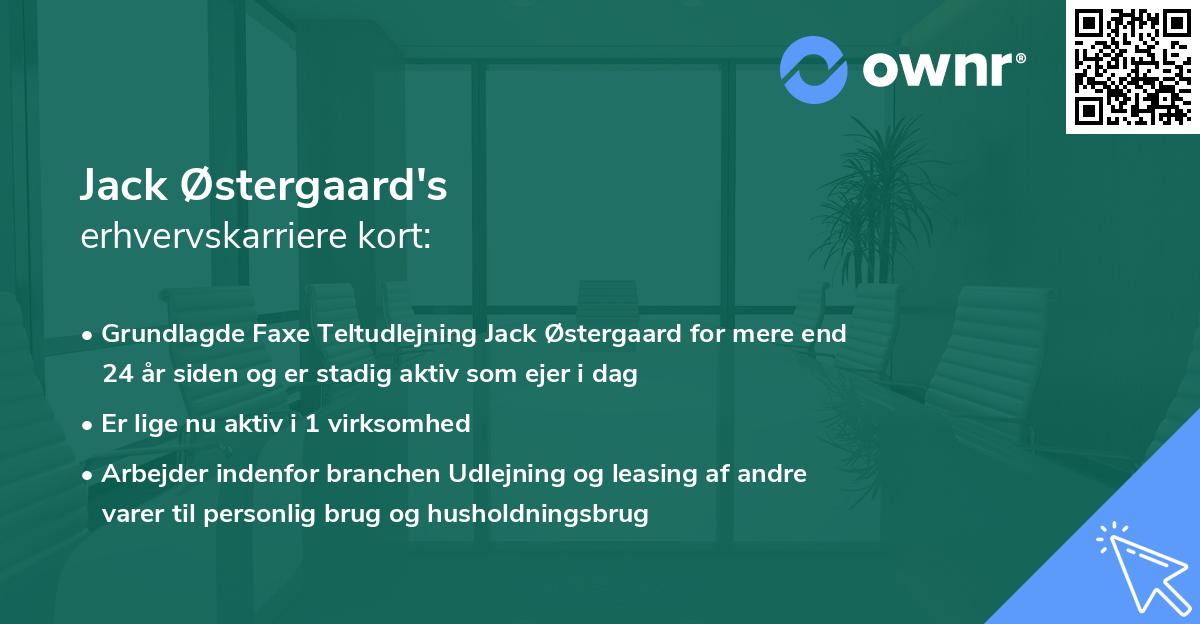 ownr®

Jack Østergaard's
erhvervskarriere kort:

• Grundlagde Faxe Teltudlejning Jack Østergaard for mere end 24 år siden og er stadig aktiv som ejer i dag
• Er lige nu aktiv i 1 virksomhed
• Arbejder indenfor branchen Udlejning og leasing af andre varer til personlig brug og husholdningsbrug